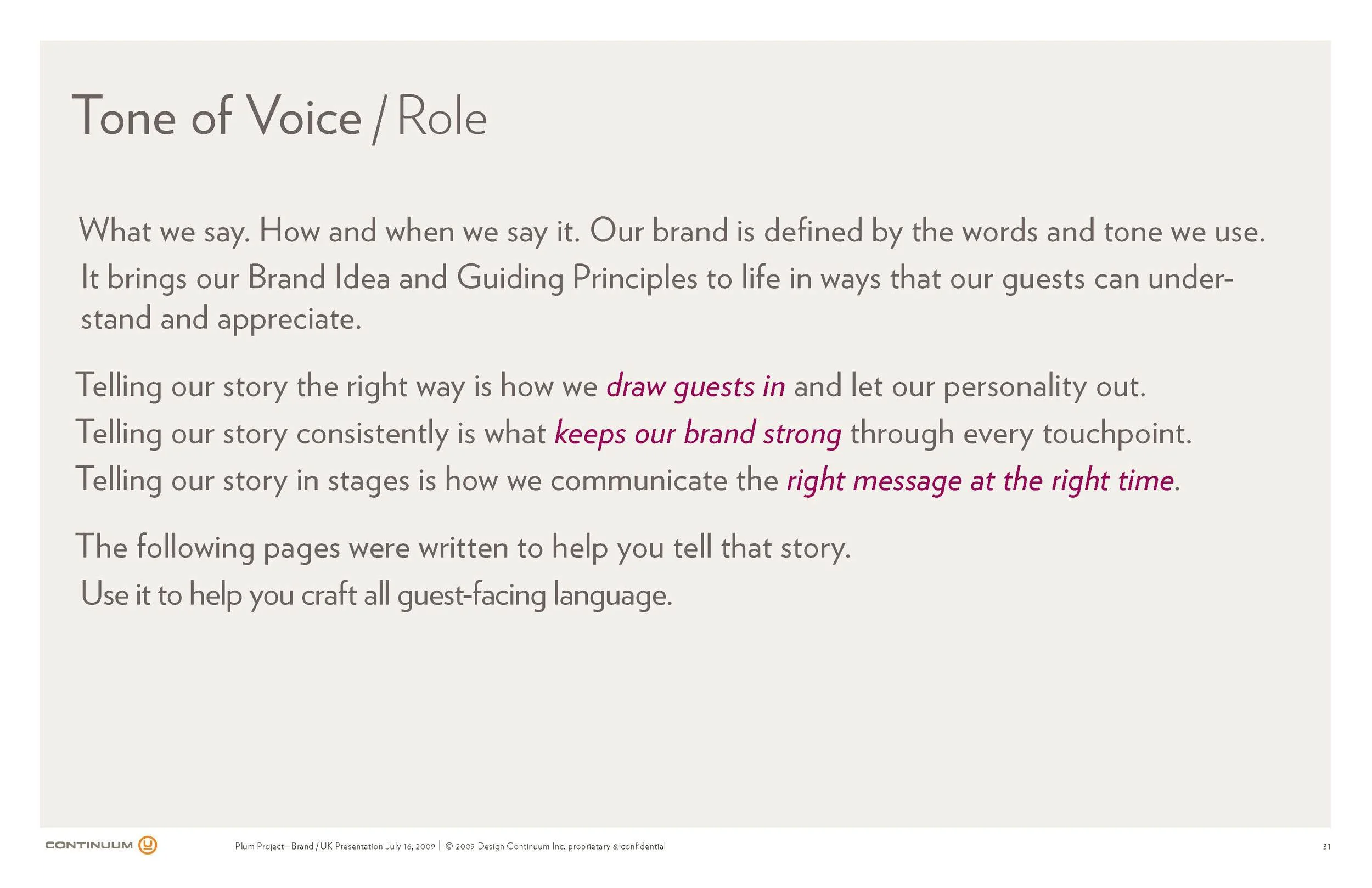 Tone of Voice / Role

What we say. How and when we say it. Our brand is defined by the words and tone we use. It brings our Brand Idea and Guiding Principles to life in ways that our guests can understand and appreciate.

Telling our story the right way is how we draw guests in and let our personality out.
Telling our story consistently is what keeps our brand strong through every touchpoint.
Telling our story in stages is how we communicate the right message at the right time.

The following pages were written to help you tell that story.
Use it to help you craft all guest-facing language.

CONTINUUM

Plum Project—Brand / UK Presentation July 16, 2009 | © 2009 Design Continuum Inc. proprietary & confidential

31